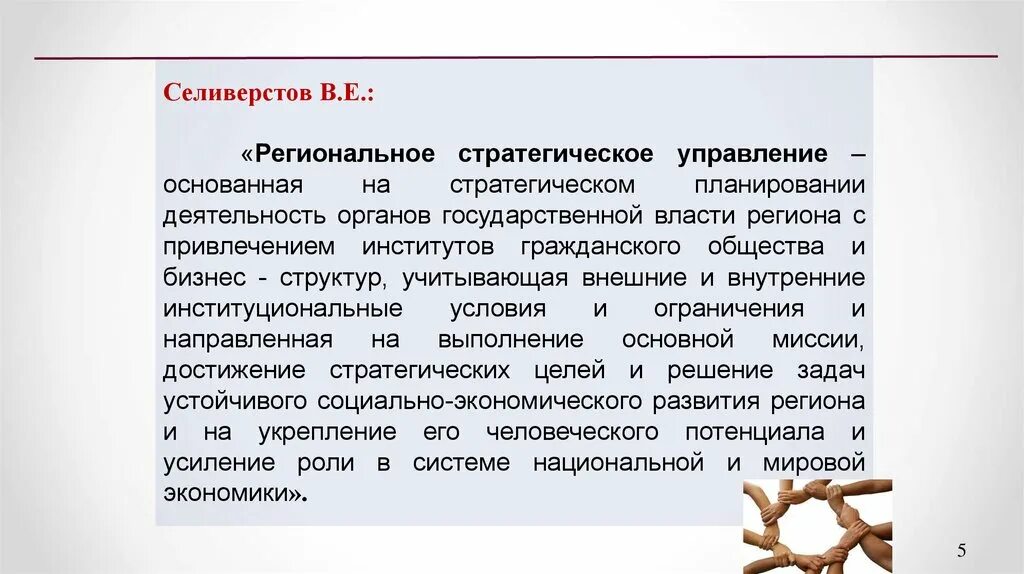 Селиверстов В.Е.:

«Региональное стратегическое управление – основанная на стратегическом планировании деятельность органов государственной власти региона с привлечением институтов гражданского общества и бизнес - структур, учитывающая внешние и внутренние институциональные условия и ограничения и направленная на выполнение основной миссии, достижение стратегических целей и решение задач устойчивого социально-экономического развития региона и на укрепление его человеческого потенциала и усиление роли в системе национальной и мировой экономики».

5